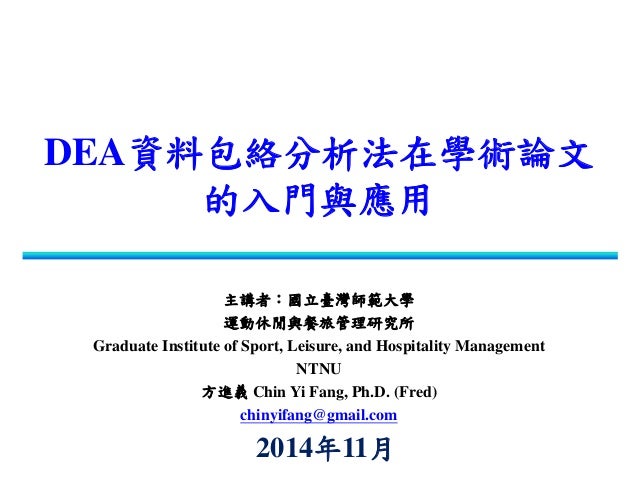 DEA資料包絡分析法在學術論文的入門與應用

主講者：國立臺灣師範大學
運動休閒與餐旅管理研究所
Graduate Institute of Sport, Leisure, and Hospitality Management
NTNU
方進義 Chin Yi Fang, Ph.D. (Fred)
chinyifang@gmail.com

2014年11月